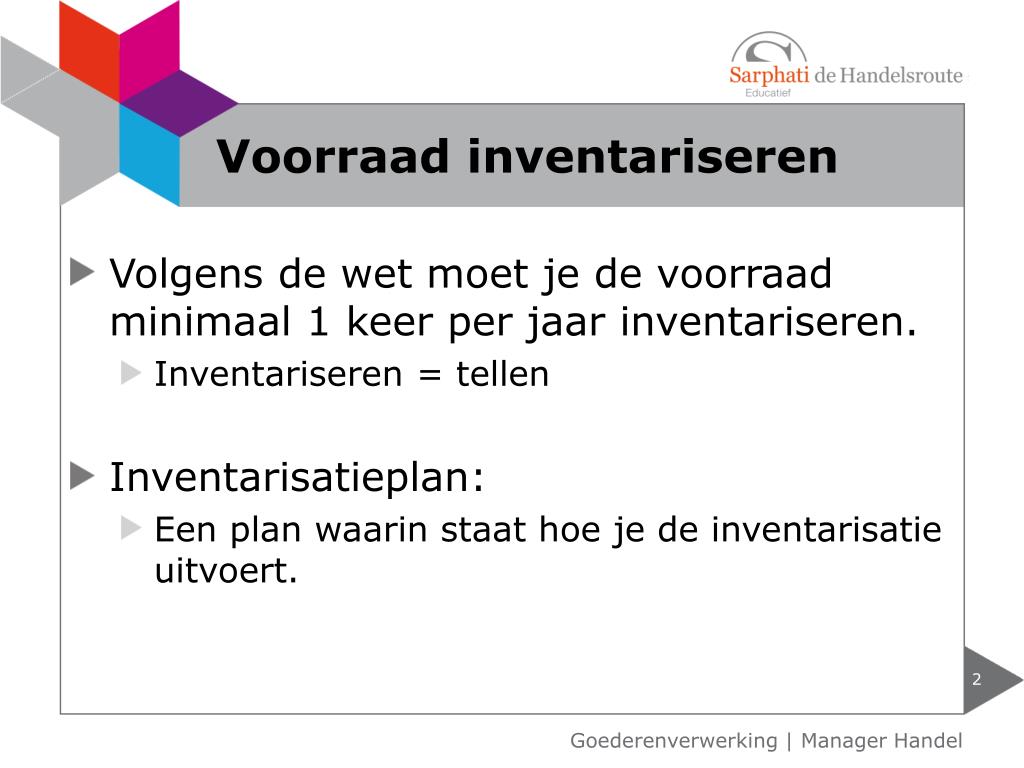 Sarphati de Handelsroute
Educatief

Voorraad inventariseren

Volgens de wet moet je de voorraad minimaal 1 keer per jaar inventariseren.

Inventariseren = tellen

Inventarisatieplan:

Een plan waarin staat hoe je de inventarisatie uitvoert.

2

Goederenverwerking | Manager Handel